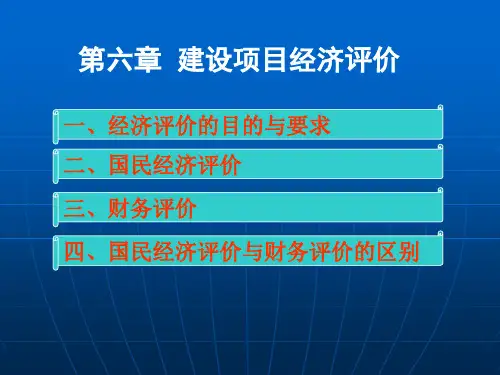 第六章  建设项目经济评价

一、经济评价的目的与要求

二、国民经济评价

三、财务评价

四、国民经济评价与财务评价的区别